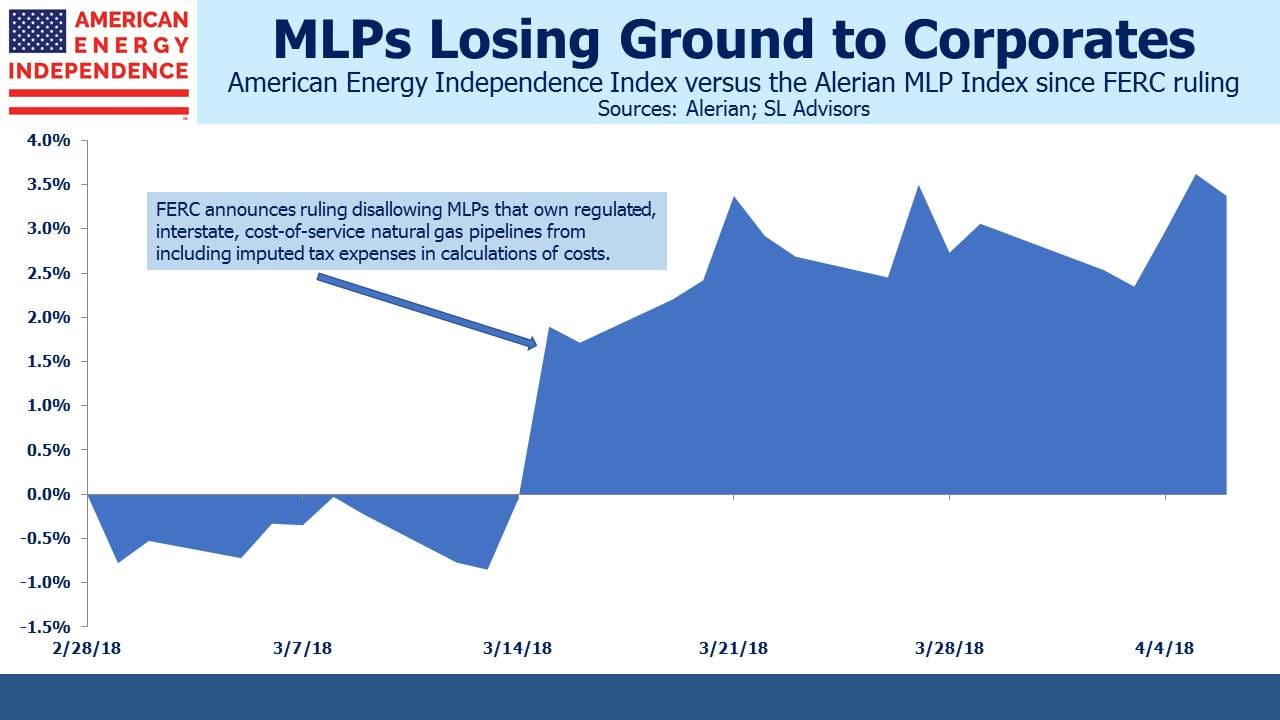 AMERICAN ENERGY INDEPENDENCE

MLPs Losing Ground to Corporates

American Energy Independence Index versus the Alerian MLP Index since FERC ruling
Sources: Alerian; SL Advisors

4.0%
3.5%
3.0%
2.5%
2.0%
1.5%
1.0%
0.5%
0.0%
-0.5%
-1.0%
-1.5%

FERC announces ruling disallowing MLPs that own regulated, interstate, cost-of-service natural gas pipelines from including imputed tax expenses in calculations of costs.

2/28/18
3/7/18
3/14/18
3/21/18
3/28/18
4/4/18